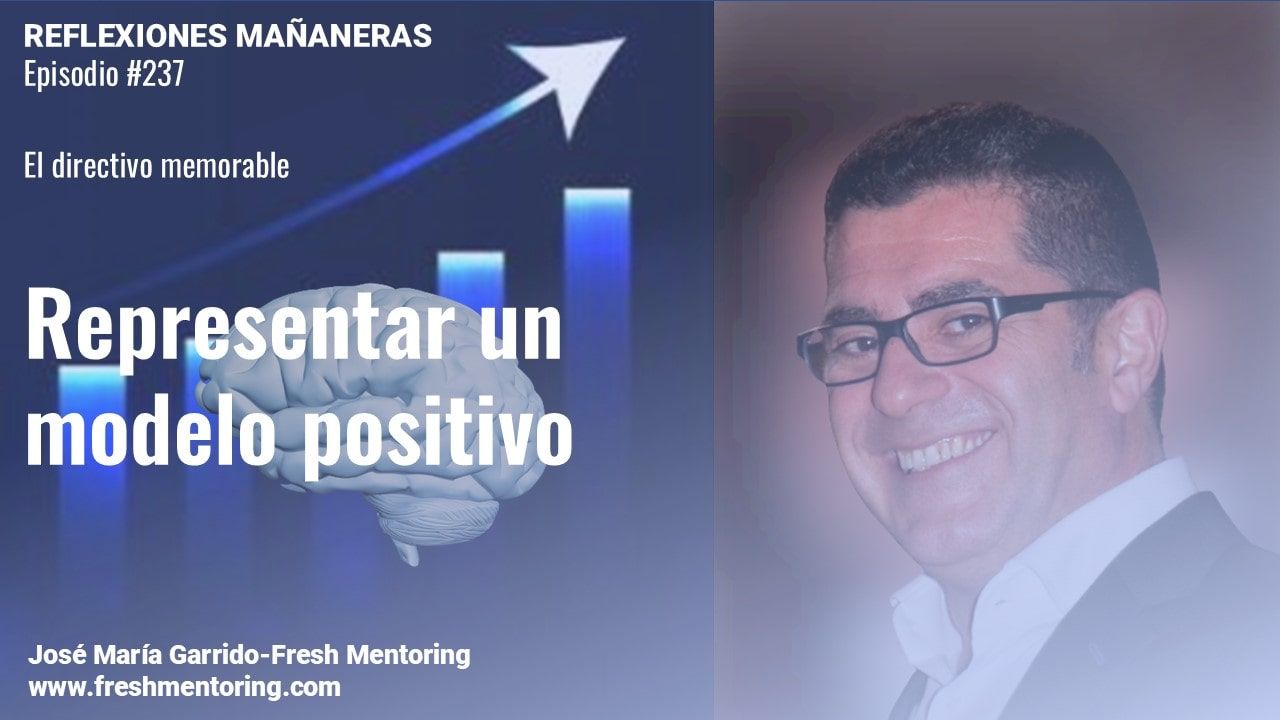 REFLEXIONES MAÑANERAS
Episodio #237

El directivo memorable

Representar un modelo positivo

José María Garrido-Fresh Mentoring
www.freshmentoring.com